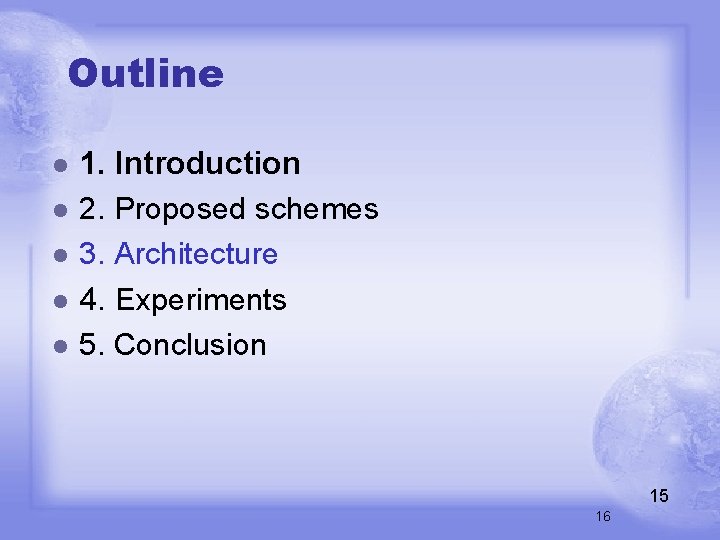 Outline

- 1. Introduction
- 2. Proposed schemes
- 3. Architecture
- 4. Experiments
- 5. Conclusion

15

16